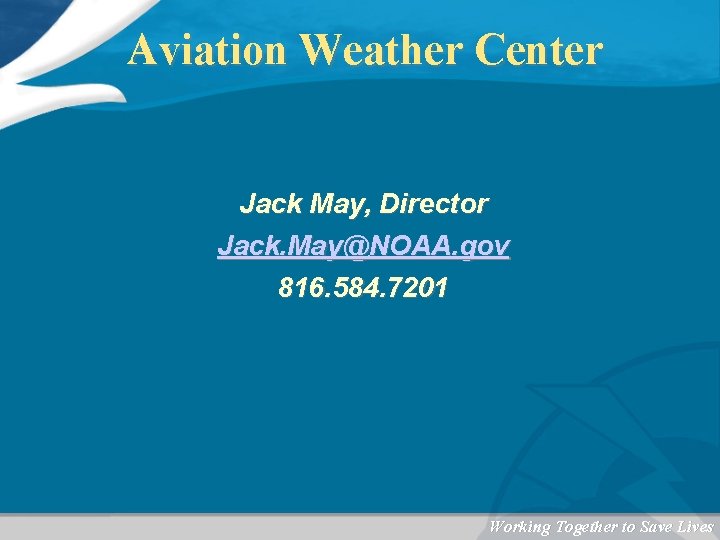 Aviation Weather Center

Jack May, Director

Jack.May@NOAA.gov

816.584.7201

Working Together to Save Lives